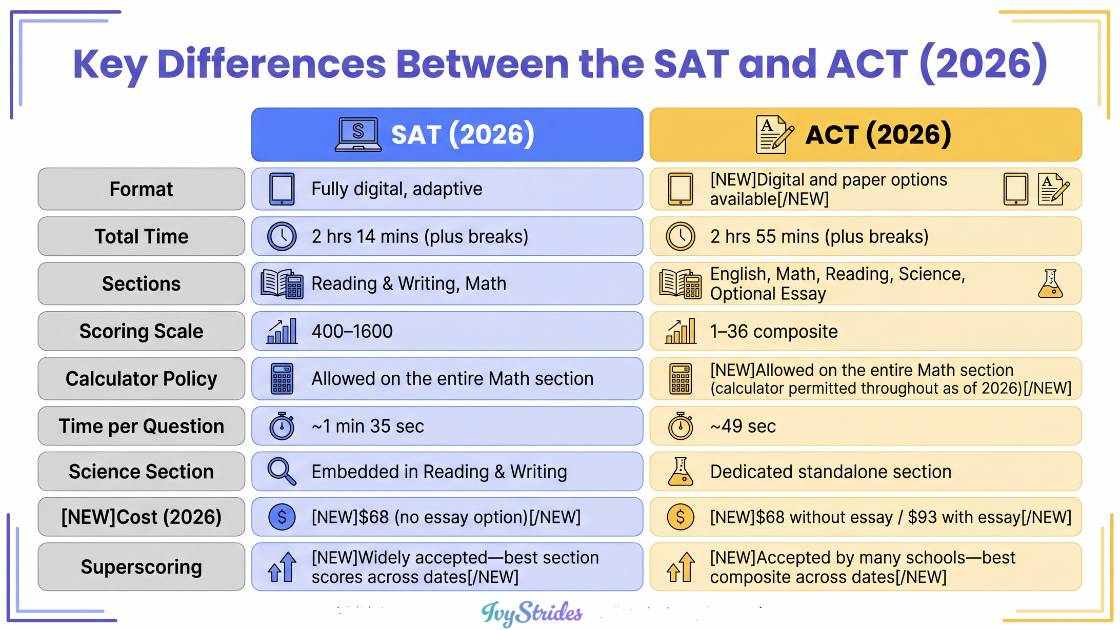 Key Differences Between the SAT and ACT (2026)

| | SAT (2026) | ACT (2026) |
|---|---|---|
| Format | Fully digital, adaptive | [NEW]Digital and paper options available[/NEW] |
| Total Time | 2 hrs 14 mins (plus breaks) | 2 hrs 55 mins (plus breaks) |
| Sections | Reading & Writing, Math | English, Math, Reading, Science, Optional Essay |
| Scoring Scale | 400–1600 | 1–36 composite |
| Calculator Policy | Allowed on the entire Math section | [NEW]Allowed on the entire Math section (calculator permitted throughout as of 2026)[/NEW] |
| Time per Question | ~1 min 35 sec | ~49 sec |
| Science Section | Embedded in Reading & Writing | Dedicated standalone section |
| [NEW]Cost (2026) | [NEW]$68 (no essay option)[/NEW] | [NEW]$68 without essay / $93 with essay[/NEW] |
| Superscoring | [NEW]Widely accepted—best section scores across dates[/NEW] | [NEW]Accepted by many schools—best composite across dates[/NEW] |

IvyStrides